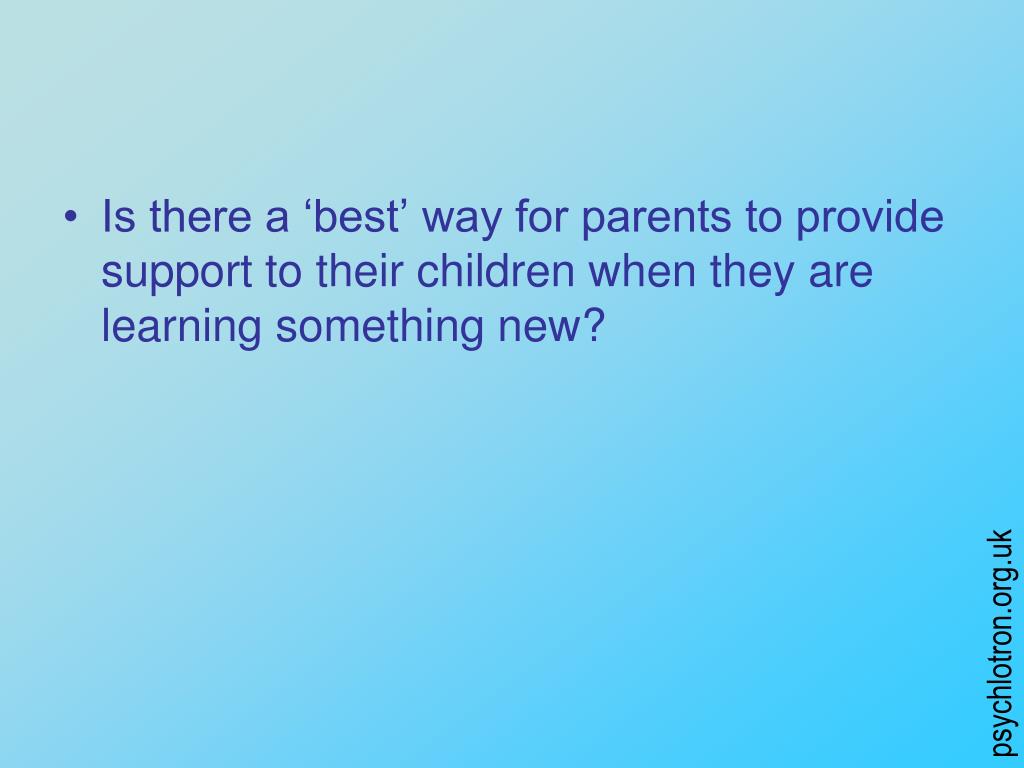 • Is there a ‘best’ way for parents to provide support to their children when they are learning something new?

psychlotron.org.uk